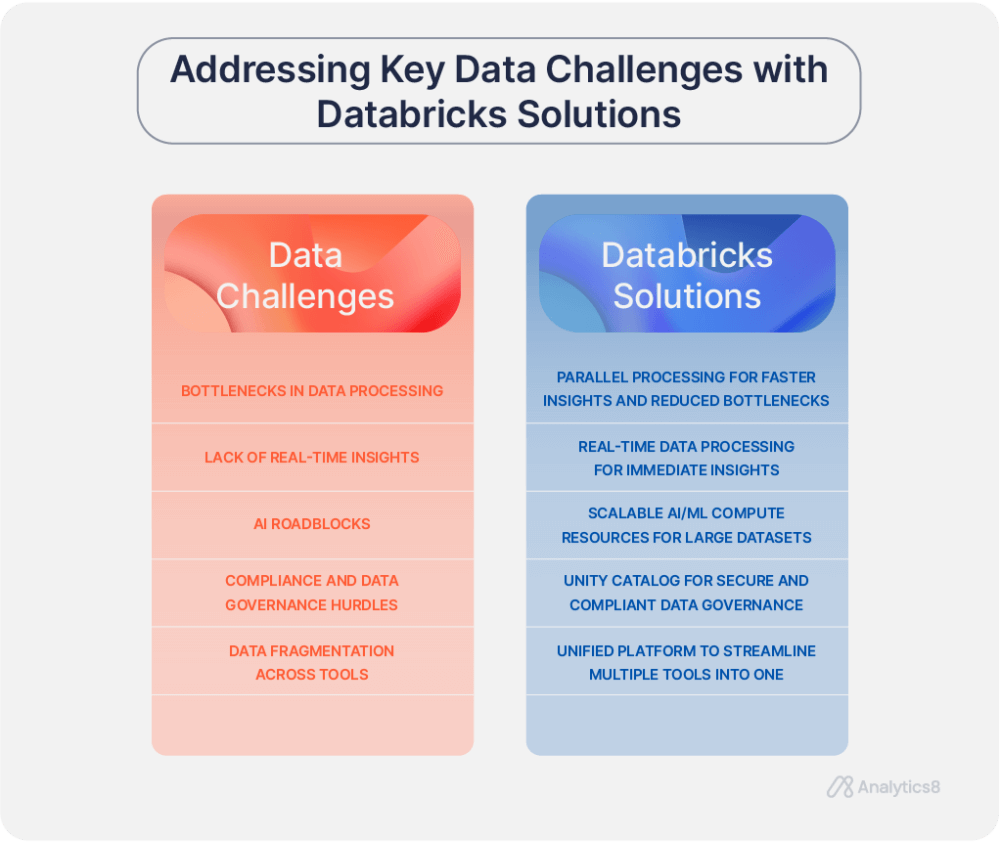 Addressing Key Data Challenges with Databricks Solutions

Data Challenges

BOTTLENECKS IN DATA PROCESSING

LACK OF REAL-TIME INSIGHTS

AI ROADBLOCKS

COMPLIANCE AND DATA GOVERNANCE HURDLES

DATA FRAGMENTATION ACROSS TOOLS

Databricks Solutions

PARALLEL PROCESSING FOR FASTER INSIGHTS AND REDUCED BOTTLENECKS

REAL-TIME DATA PROCESSING FOR IMMEDIATE INSIGHTS

SCALABLE AI/ML COMPUTE RESOURCES FOR LARGE DATASETS

UNITY CATALOG FOR SECURE AND COMPLIANT DATA GOVERNANCE

UNIFIED PLATFORM TO STREAMLINE MULTIPLE TOOLS INTO ONE

Analytics8